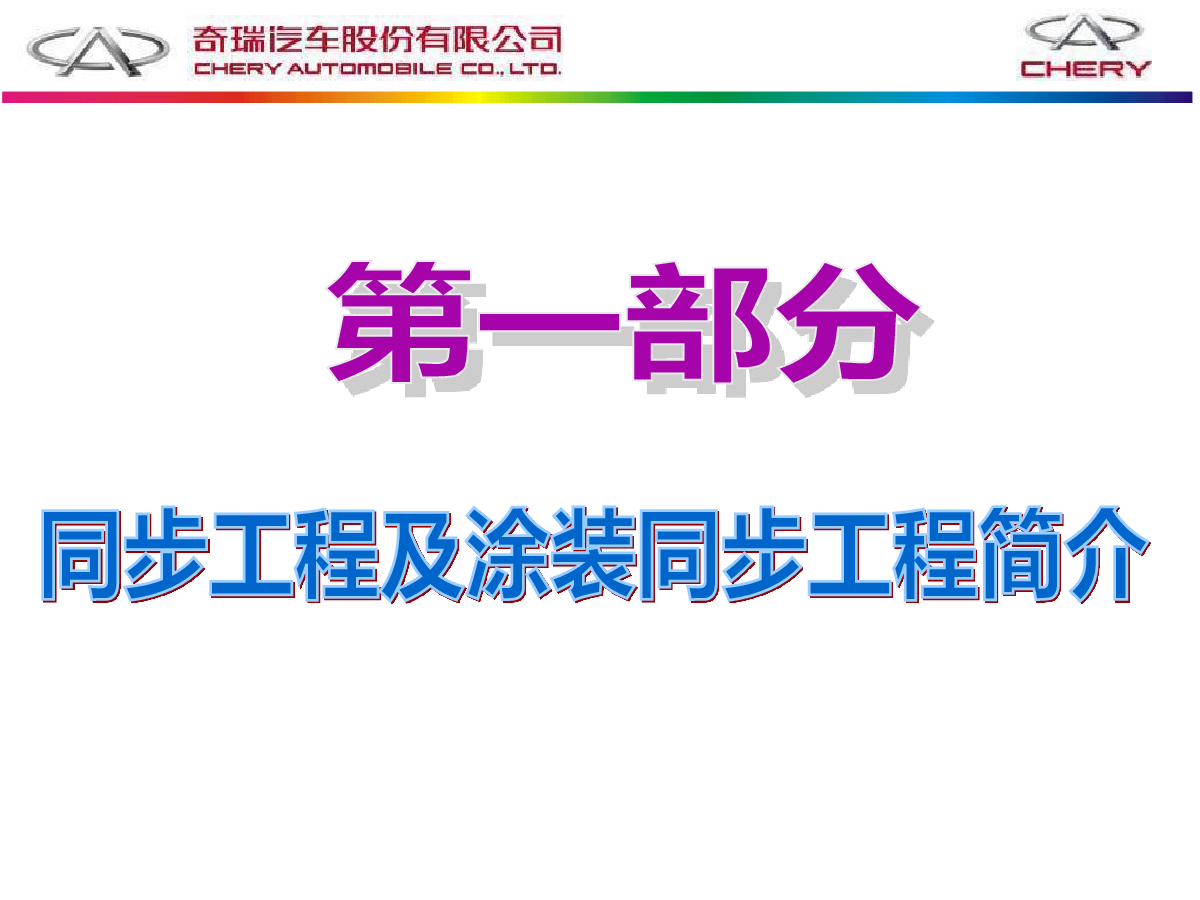 奇瑞汽车股份有限公司
CHERY AUTOMOBILE CO., LTD.

CHERY

第一部分

同步工程及涂装同步工程简介